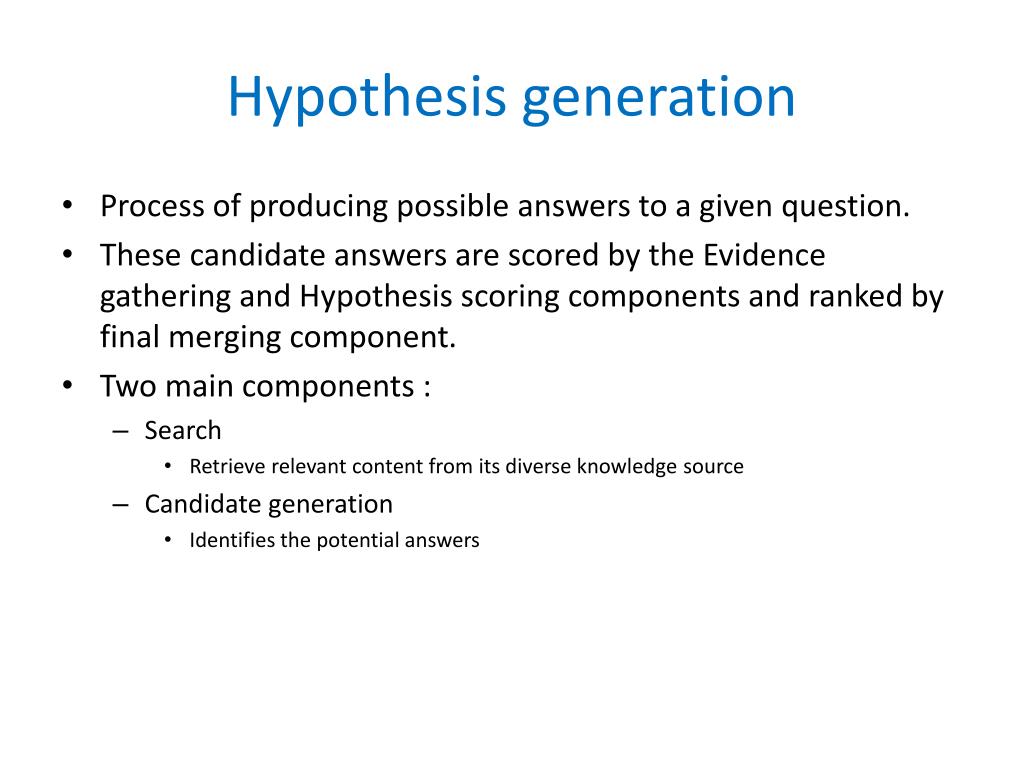 Hypothesis generation

• Process of producing possible answers to a given question.
• These candidate answers are scored by the Evidence gathering and Hypothesis scoring components and ranked by final merging component.
• Two main components :
– Search
• Retrieve relevant content from its diverse knowledge source
– Candidate generation
• Identifies the potential answers